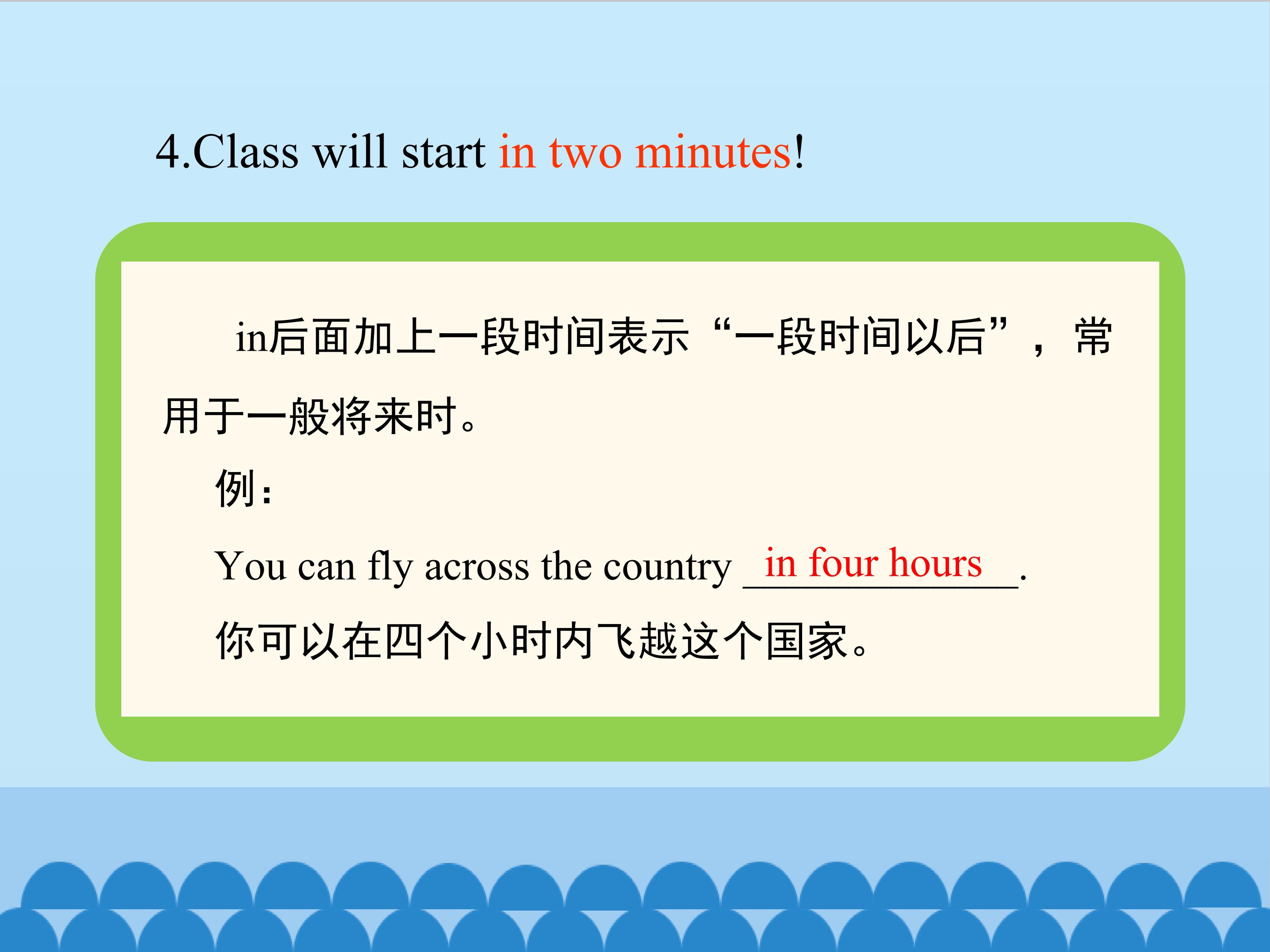 4.Class will start in two minutes!

in后面加上一段时间表示“一段时间以后”，常用于一般将来时。

例：

You can fly across the country in four hours.

你可以在四个小时内飞越这个国家。